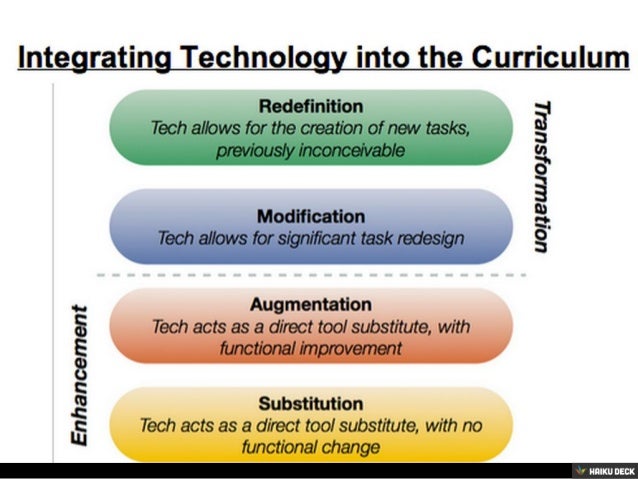 Integrating Technology into the Curriculum

Redefinition
Tech allows for the creation of new tasks, previously inconceivable

Modification
Tech allows for significant task redesign

Transformation

Augmentation
Tech acts as a direct tool substitute, with functional improvement

Substitution
Tech acts as a direct tool substitute, with no functional change

Enhancement

HAIKU DECK